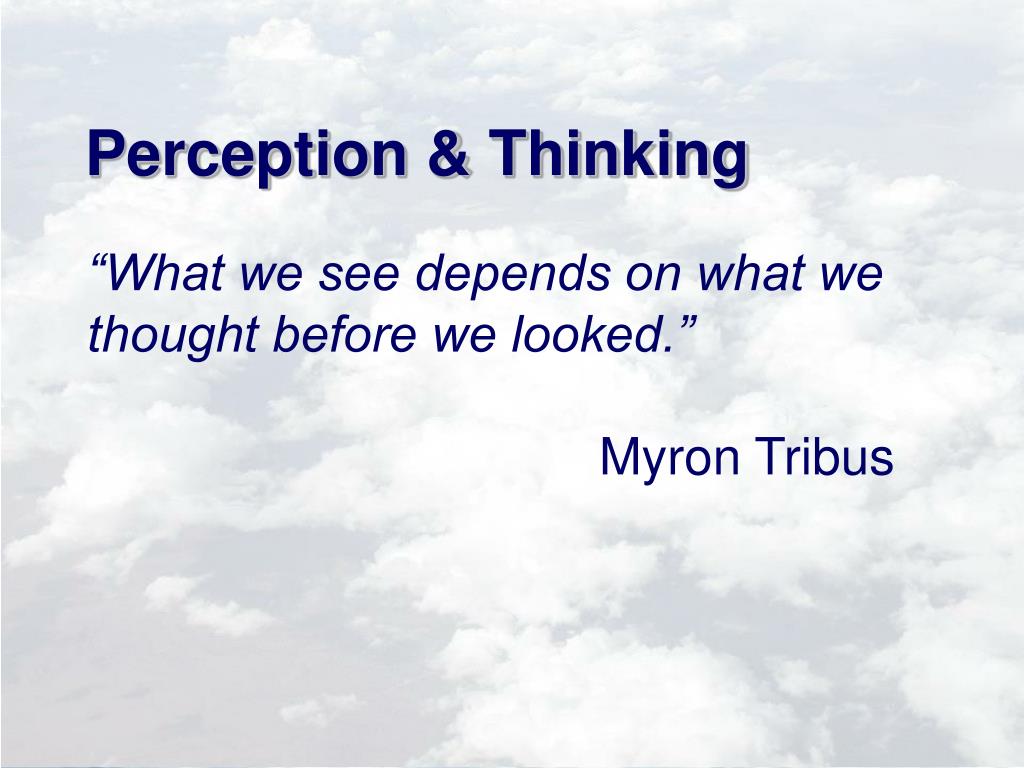 Perception & Thinking

“What we see depends on what we thought before we looked.”

Myron Tribus